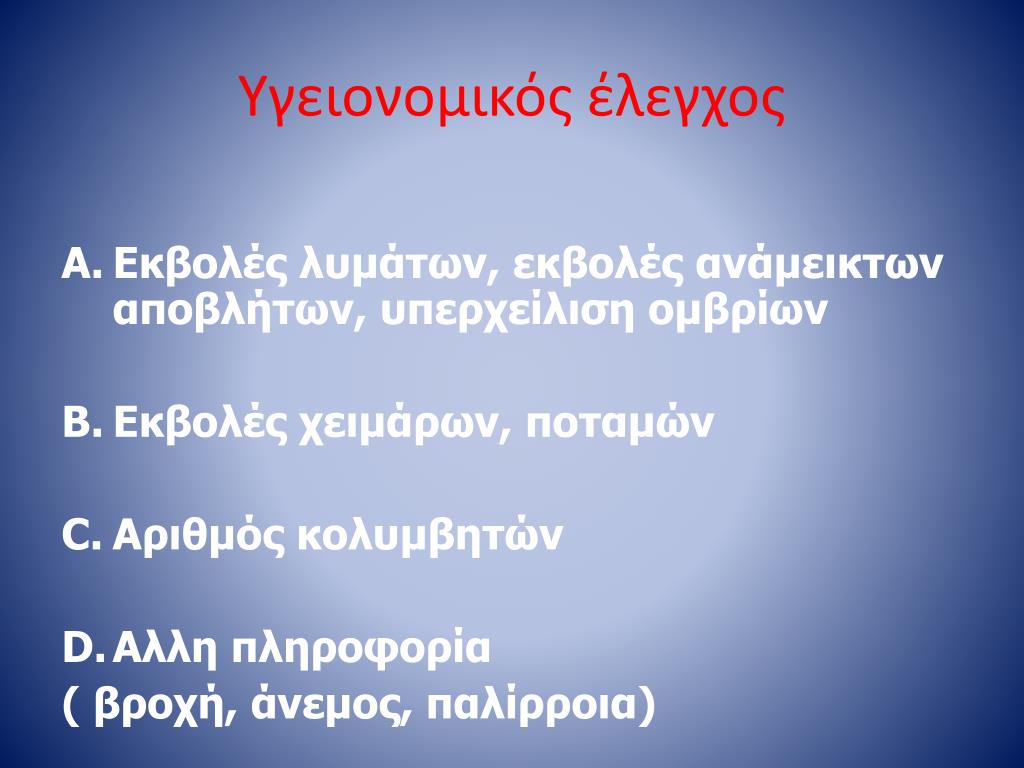 Υγειονομικός έλεγχος

A. Εκβολές λυμάτων, εκβολές ανάμεικτων αποβλήτων, υπερχείλιση ομβρίων

B. Εκβολές χειμάρων, ποταμών

C. Αριθμός κολυμβητών

D. Αλλη πληροφορία
( βροχή, άνεμος, παλίρροια)